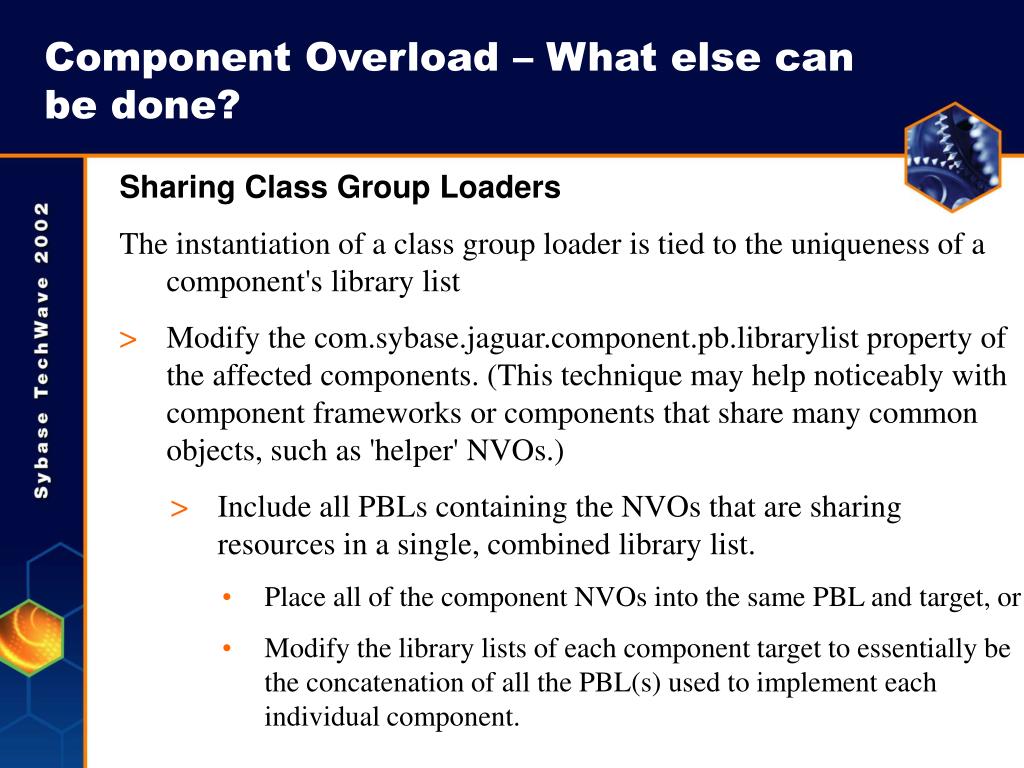 Component Overload – What else can be done?

Sybase TechWave 2002

Sharing Class Group Loaders

The instantiation of a class group loader is tied to the uniqueness of a component's library list

> Modify the com.sybase.jaguar.component.pb.librarylist property of the affected components. (This technique may help noticeably with component frameworks or components that share many common objects, such as 'helper' NVOs.)

> Include all PBLs containing the NVOs that are sharing resources in a single, combined library list.

• Place all of the component NVOs into the same PBL and target, or

• Modify the library lists of each component target to essentially be the concatenation of all the PBL(s) used to implement each individual component.